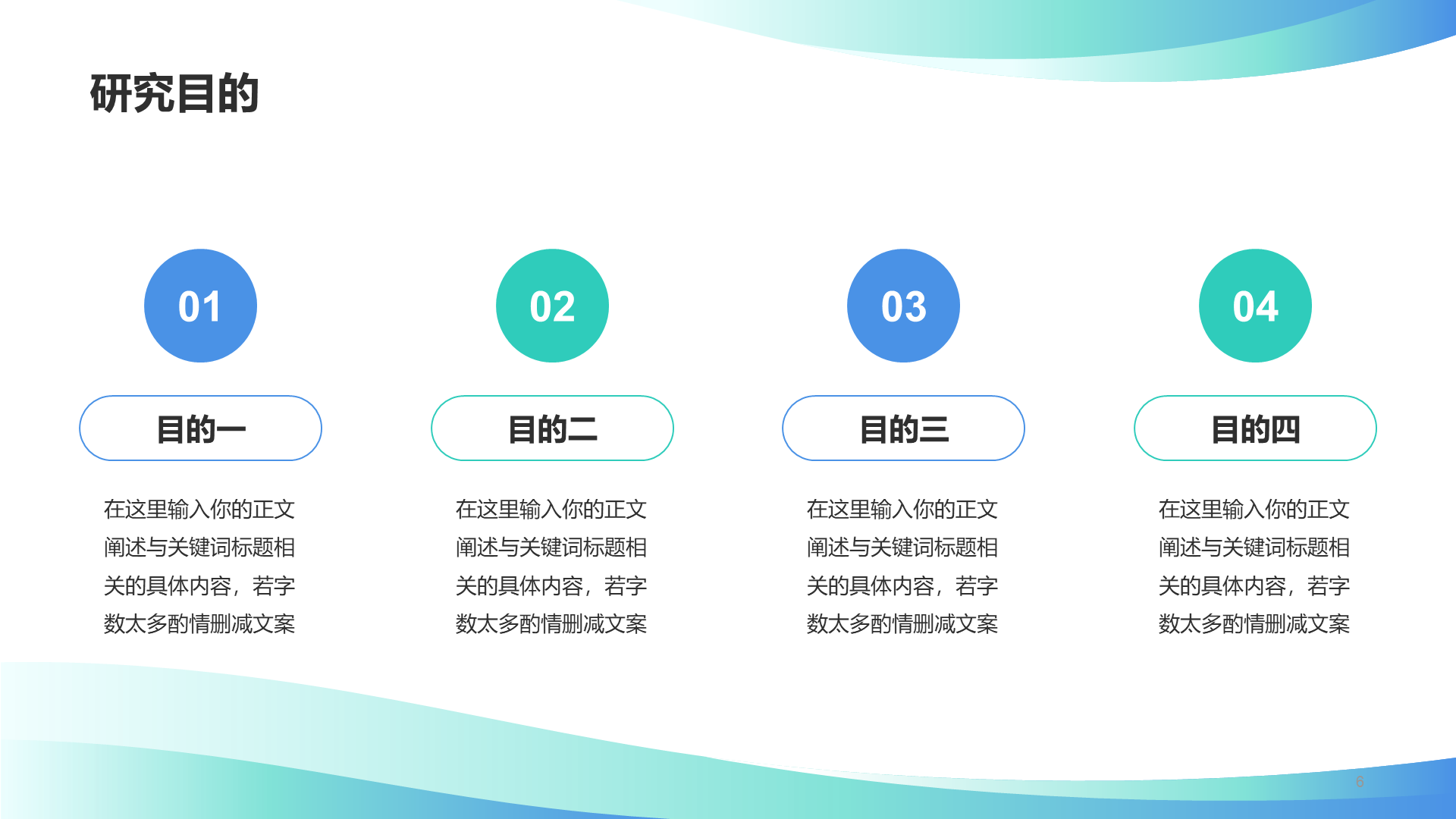 研究目的

01

目的一

在这里输入你的正文阐述与关键词标题相关的具体内容，若字数太多酌情删减文案

02

目的二

在这里输入你的正文阐述与关键词标题相关的具体内容，若字数太多酌情删减文案

03

目的三

在这里输入你的正文阐述与关键词标题相关的具体内容，若字数太多酌情删减文案

04

目的四

在这里输入你的正文阐述与关键词标题相关的具体内容，若字数太多酌情删减文案

6